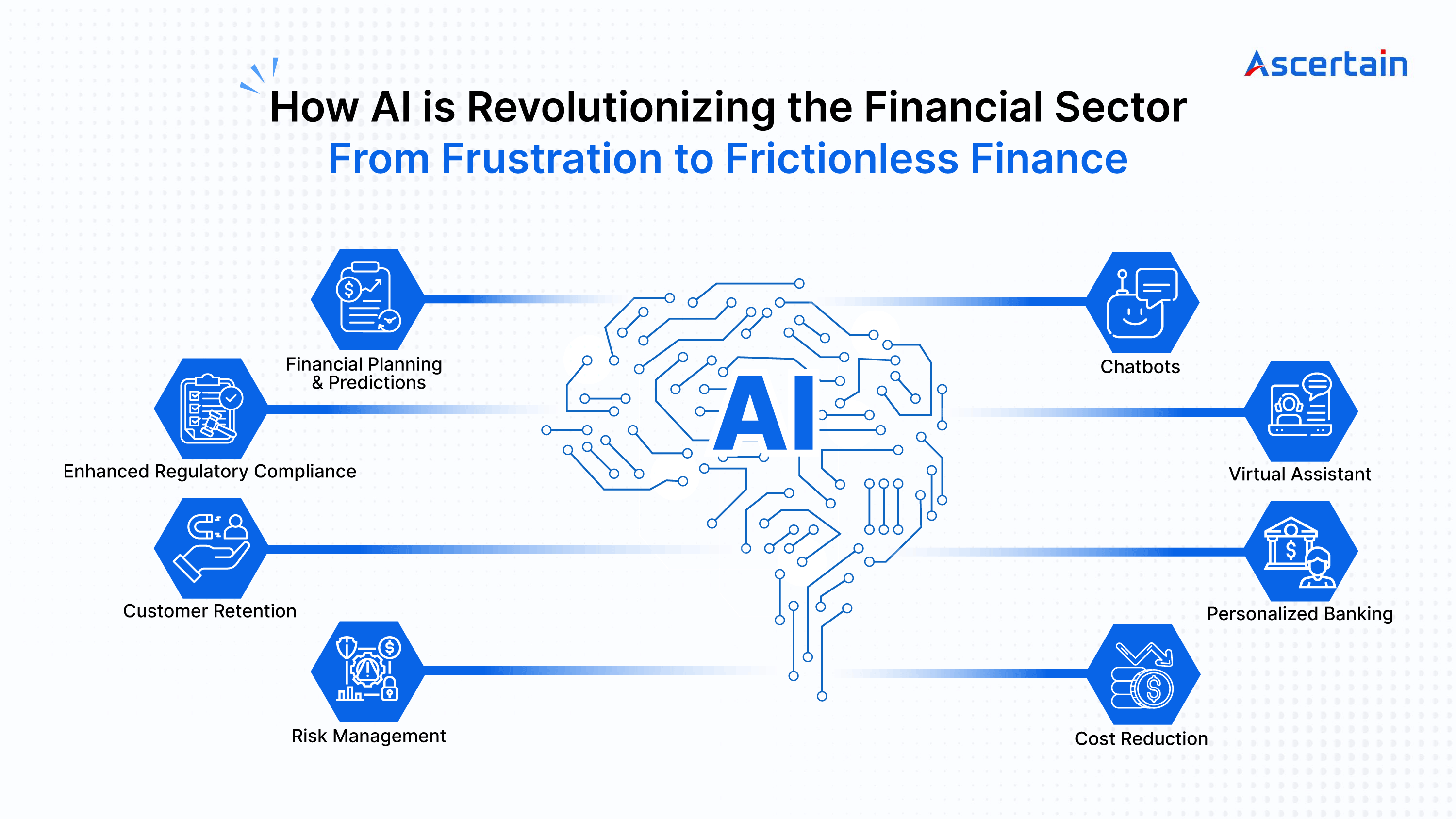 Ascertain

How AI is Revolutionizing the Financial Sector
From Frustration to Frictionless Finance

Financial Planning & Predictions

Enhanced Regulatory Compliance

Customer Retention

Risk Management

AI

Chatbots

Virtual Assistant

Personalized Banking

Cost Reduction